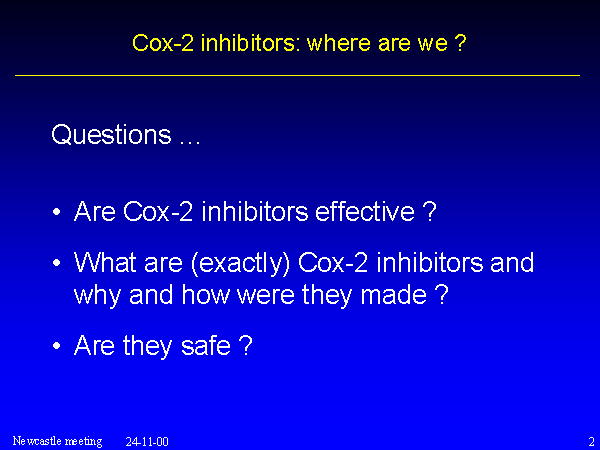 Cox-2 inhibitors: where are we ?

Questions …

• Are Cox-2 inhibitors effective ?

• What are (exactly) Cox-2 inhibitors and why and how were they made ?

• Are they safe ?

Newcastle meeting 24-11-00 2